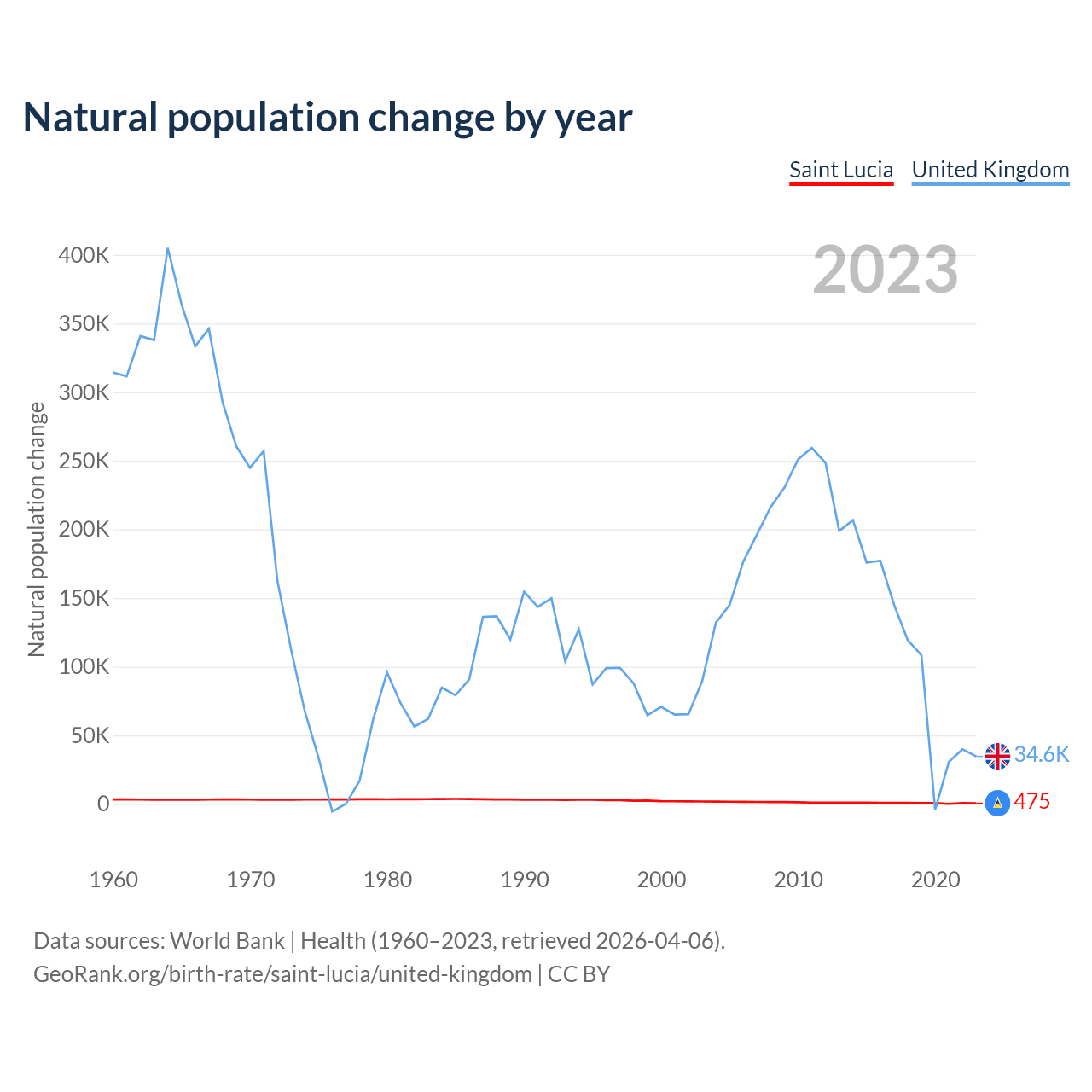 Natural population change by year

Saint Lucia United Kingdom

2023

Natural population change

400K
350K
300K
250K
200K
150K
100K
50K
0

34.6K
475

1960 1970 1980 1990 2000 2010 2020

Data sources: World Bank | Health (1960–2023, retrieved 2026-04-06).
GeoRank.org/birth-rate/saint-lucia/united-kingdom | CC BY